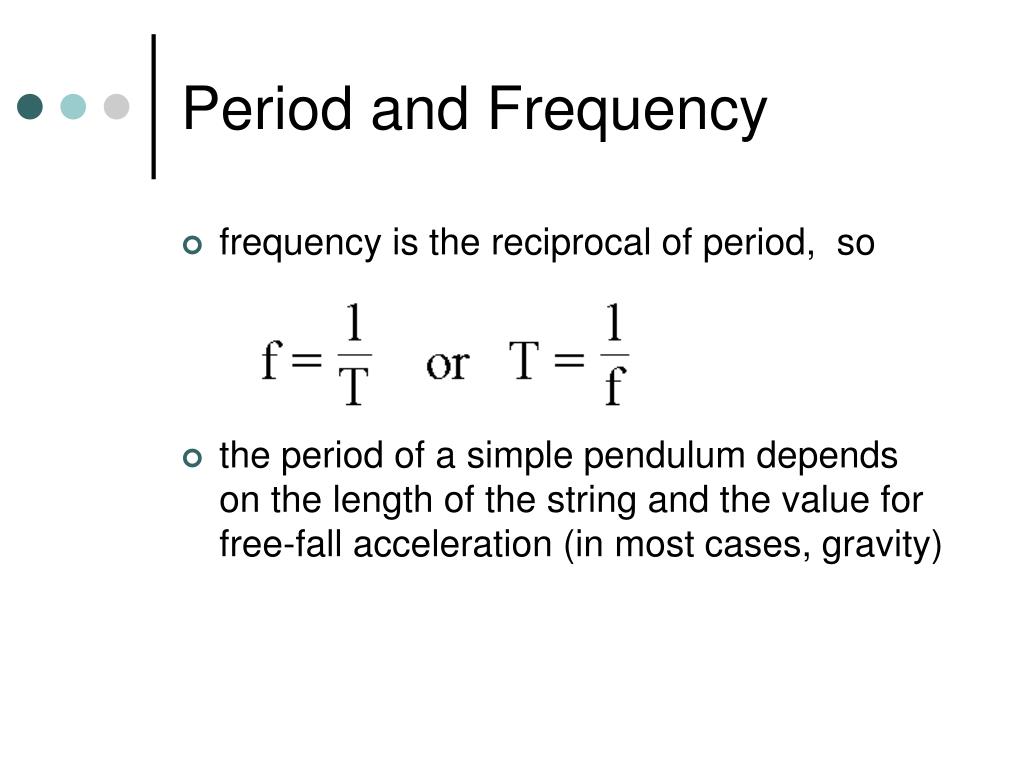 Period and Frequency

frequency is the reciprocal of period, so

$f = \frac{1}{T}$ or $T = \frac{1}{f}$

the period of a simple pendulum depends on the length of the string and the value for free-fall acceleration (in most cases, gravity)